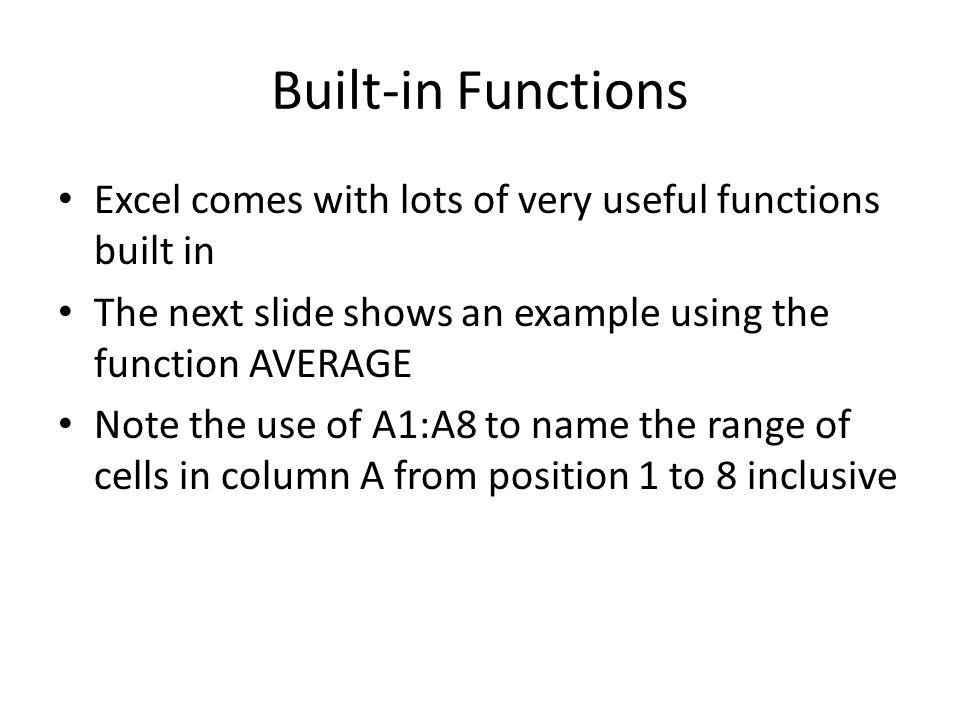 Built-in Functions

• Excel comes with lots of very useful functions built in
• The next slide shows an example using the function AVERAGE
• Note the use of A1:A8 to name the range of cells in column A from position 1 to 8 inclusive